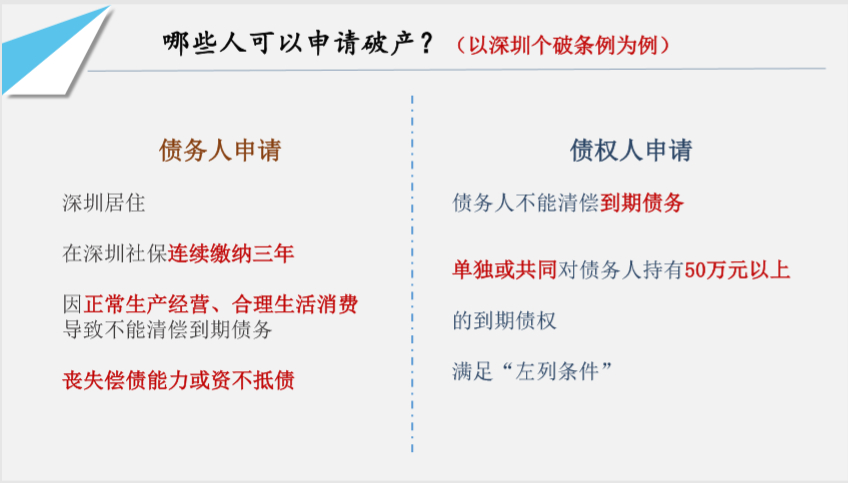 哪些人可以申请破产？（以深圳个破条例为例）

债务人申请

深圳居住

在深圳社保连续缴纳三年

因正常生产经营、合理生活消费导致不能清偿到期债务

丧失偿债能力或资不抵债

债权人申请

债务人不能清偿到期债务

单独或共同对债务人持有50万元以上

的到期债权

满足“左列条件”